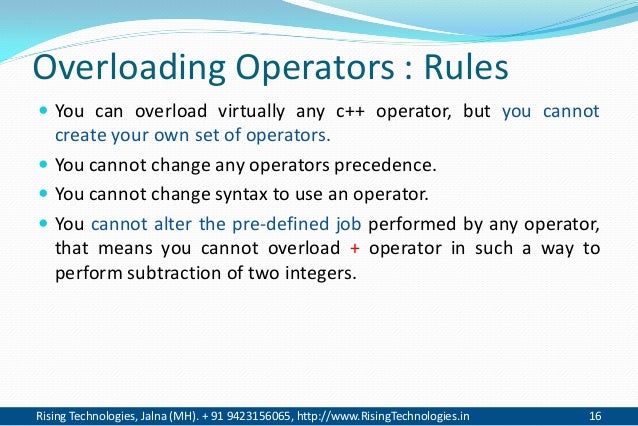 Overloading Operators : Rules

- You can overload virtually any c++ operator, but you cannot create your own set of operators.
- You cannot change any operators precedence.
- You cannot change syntax to use an operator.
- You cannot alter the pre-defined job performed by any operator, that means you cannot overload + operator in such a way to perform subtraction of two integers.

Rising Technologies, Jalna (MH). + 91 9423156065, http://www.RisingTechnologies.in 16